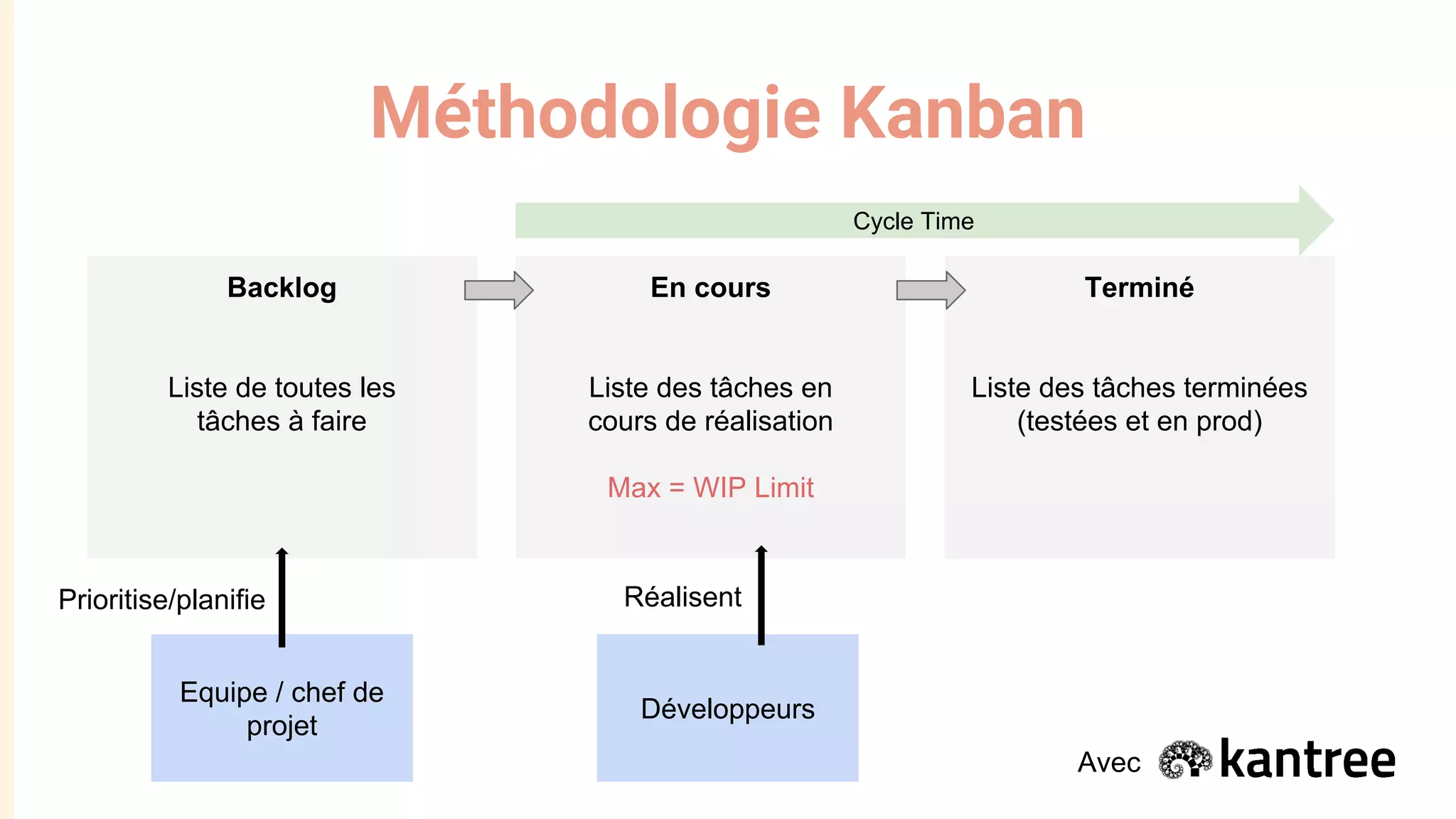 Méthodologie Kanban

Cycle Time

Backlog

Liste de toutes les tâches à faire

En cours

Liste des tâches en cours de réalisation

Max = WIP Limit

Terminé

Liste des tâches terminées (testées et en prod)

Prioritise/planifie

Equipe / chef de projet

Réalisent

Développeurs

Avec kantree